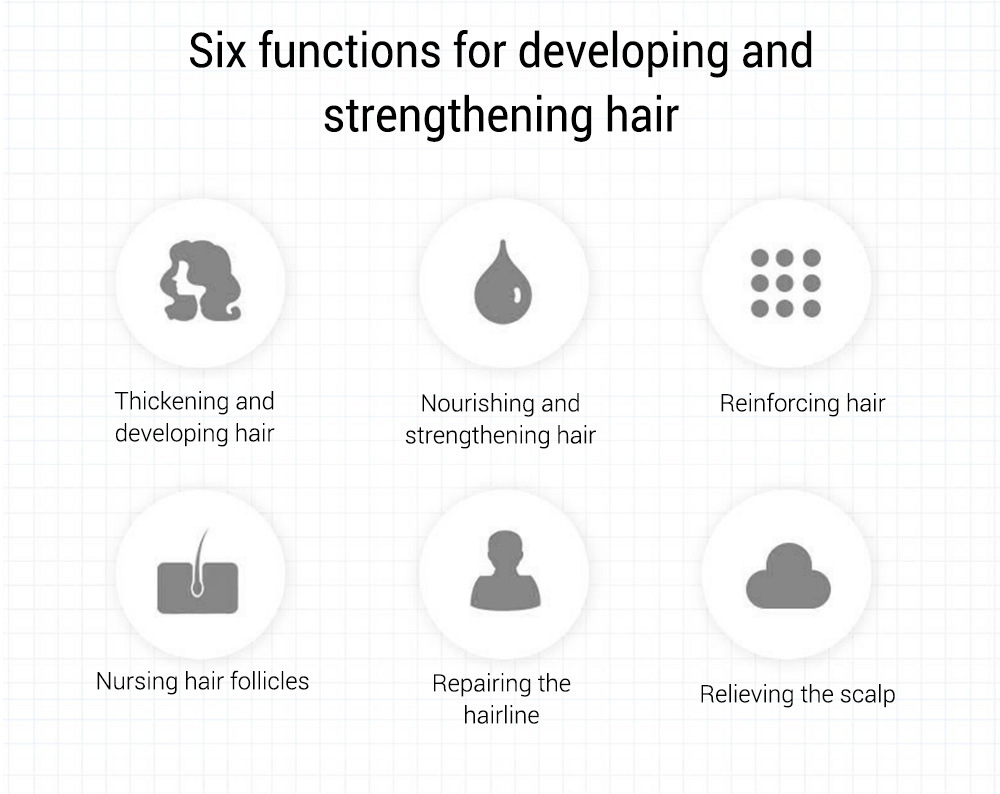 Six functions for developing and strengthening hair

Thickening and developing hair

Nourishing and strengthening hair

Reinforcing hair

Nursing hair follicles

Repairing the hairline

Relieving the scalp